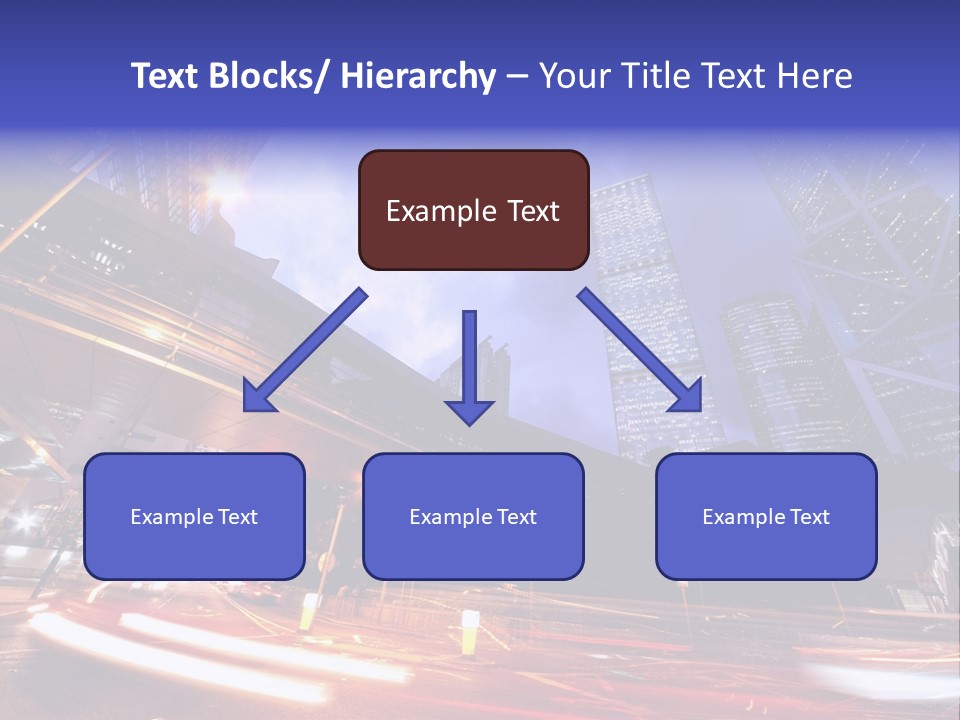 Text Blocks/ Hierarchy – Your Title Text Here

Example Text

Example Text

Example Text

Example Text